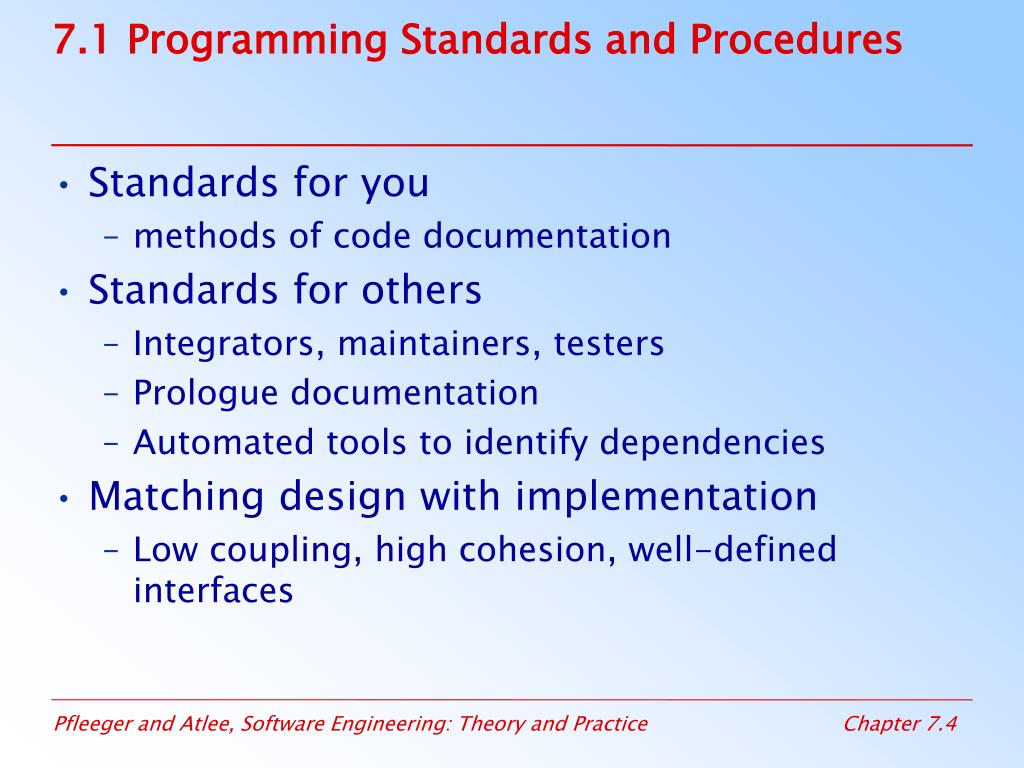 7.1 Programming Standards and Procedures

• Standards for you
– methods of code documentation
• Standards for others
– Integrators, maintainers, testers
– Prologue documentation
– Automated tools to identify dependencies
• Matching design with implementation
– Low coupling, high cohesion, well-defined interfaces

Pfleeger and Atlee, Software Engineering: Theory and Practice

Chapter 7.4